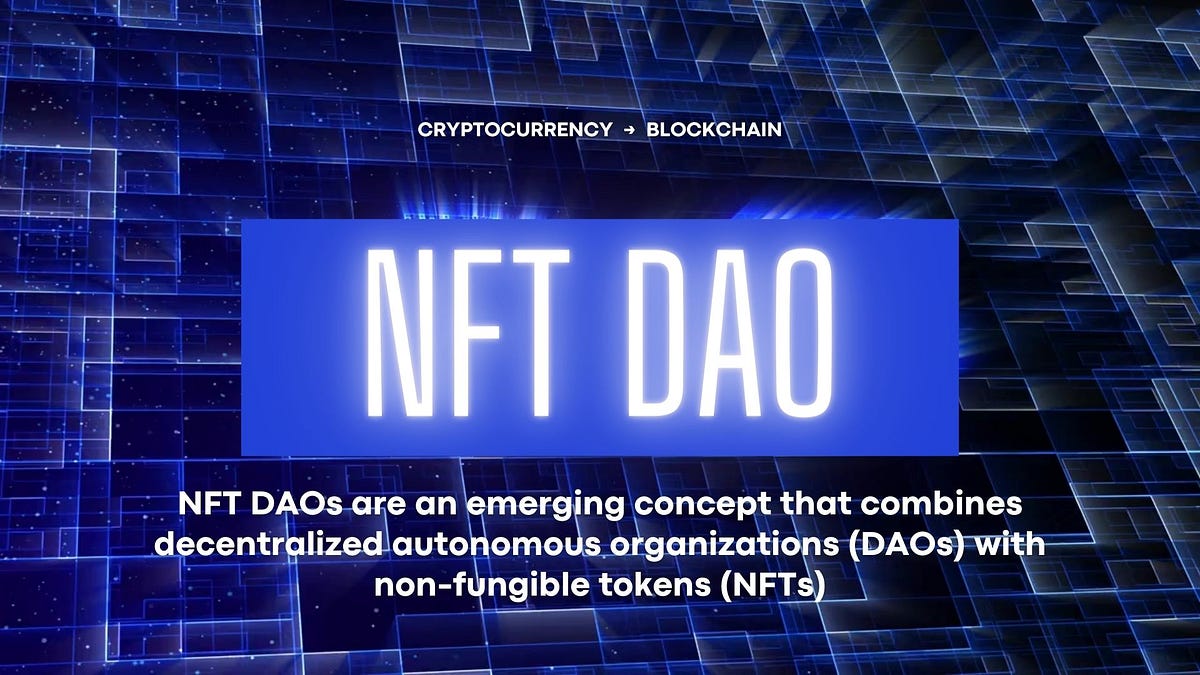 CRYPTOCURRENCY → BLOCKCHAIN

NFT DAO

NFT DAOs are an emerging concept that combines decentralized autonomous organizations (DAOs) with non-fungible tokens (NFTs)